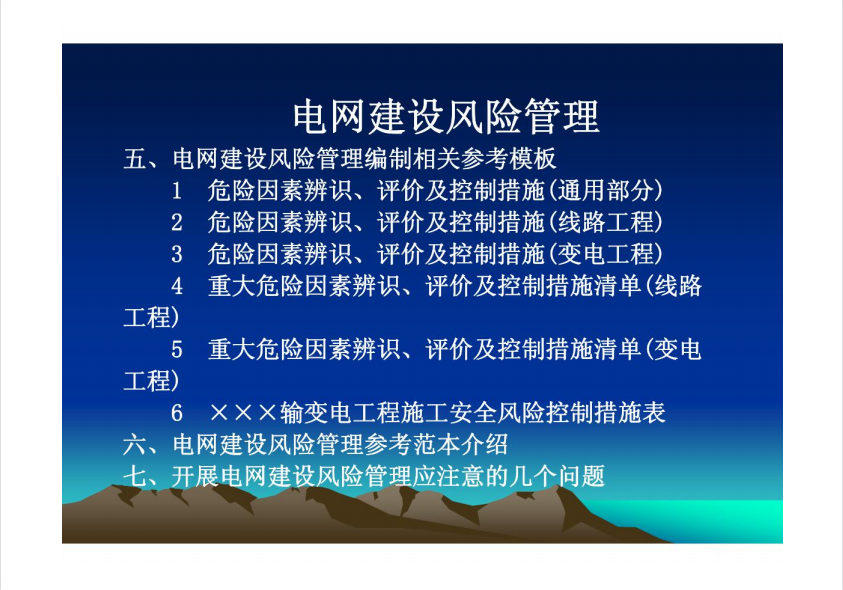 电网建设风险管理

五、电网建设风险管理编制相关参考模板

1　危险因素辨识、评价及控制措施(通用部分)

2　危险因素辨识、评价及控制措施(线路工程)

3　危险因素辨识、评价及控制措施(变电工程)

4　重大危险因素辨识、评价及控制措施清单(线路工程)

5　重大危险因素辨识、评价及控制措施清单(变电工程)

6　×××输变电工程施工安全风险控制措施表

六、电网建设风险管理参考范本介绍

七、开展电网建设风险管理应注意的几个问题